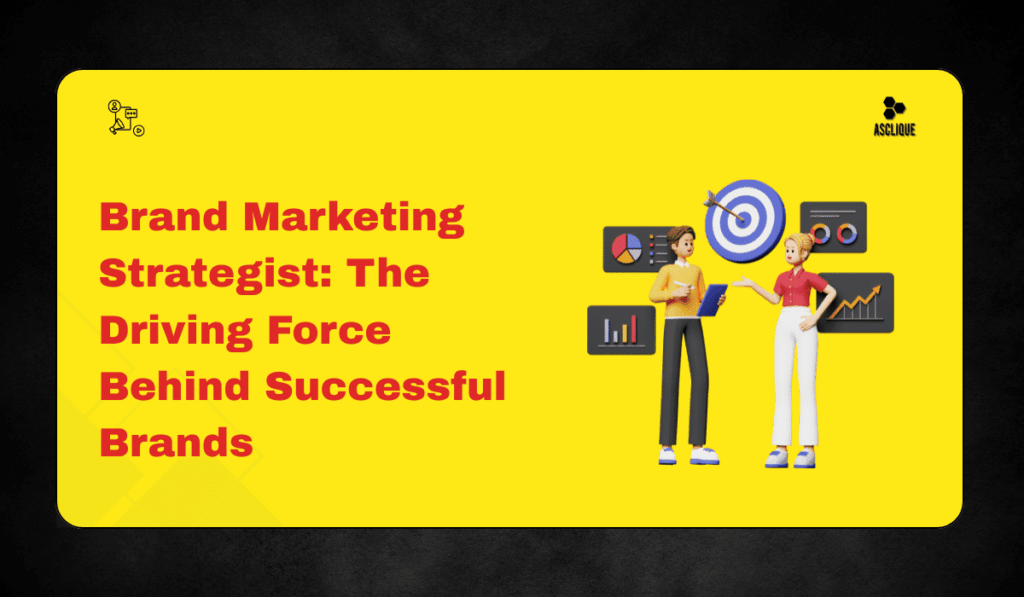 ASCLIQUE

Brand Marketing Strategist: The Driving Force Behind Successful Brands